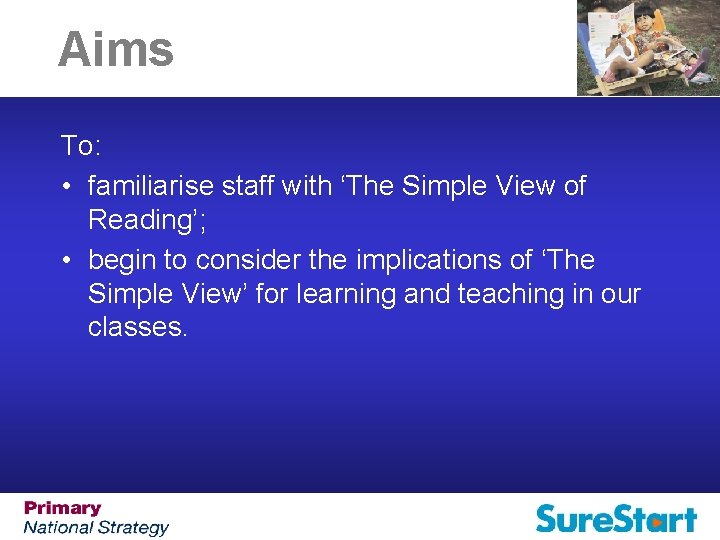 Aims

To:

• familiarise staff with ‘The Simple View of Reading’;

• begin to consider the implications of ‘The Simple View’ for learning and teaching in our classes.

Primary
National Strategy

SureStart